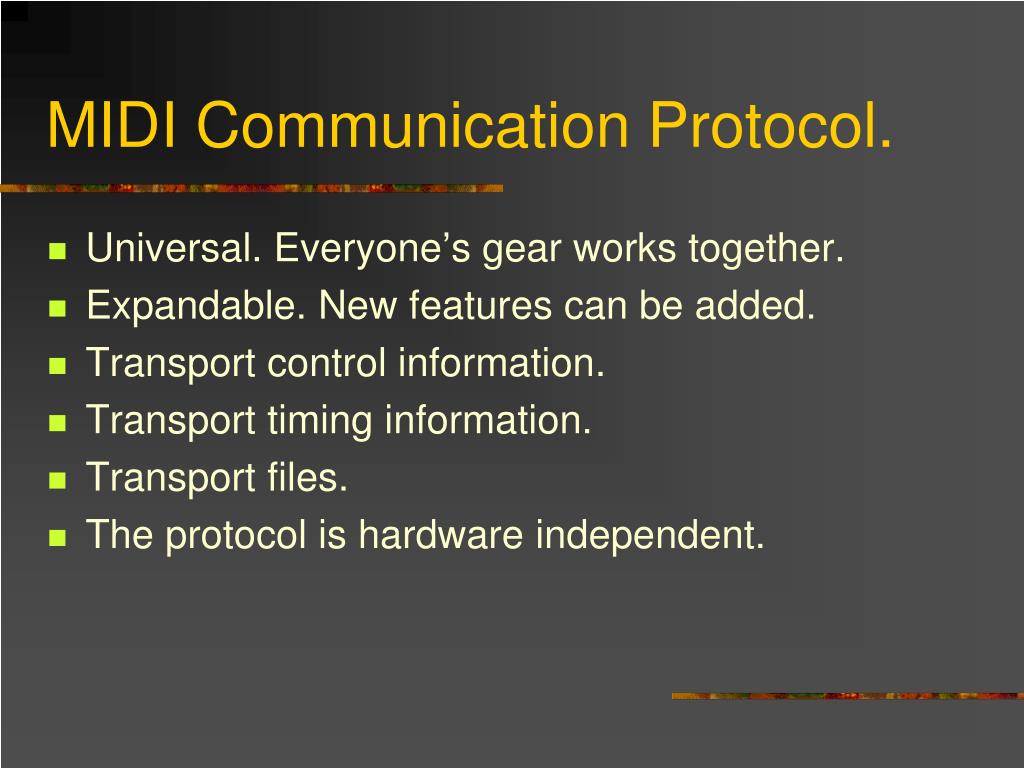 MIDI Communication Protocol.

- Universal. Everyone’s gear works together.
- Expandable. New features can be added.
- Transport control information.
- Transport timing information.
- Transport files.
- The protocol is hardware independent.